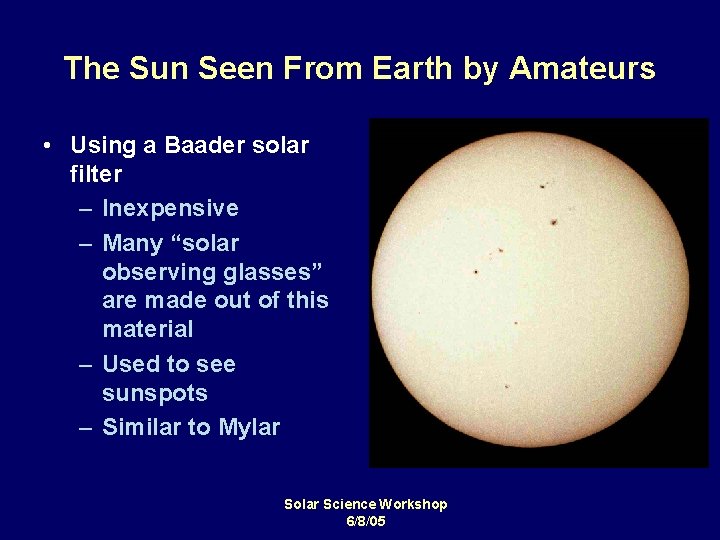 The Sun Seen From Earth by Amateurs

• Using a Baader solar filter
– Inexpensive
– Many “solar observing glasses” are made out of this material
– Used to see sunspots
– Similar to Mylar

Solar Science Workshop
6/8/05